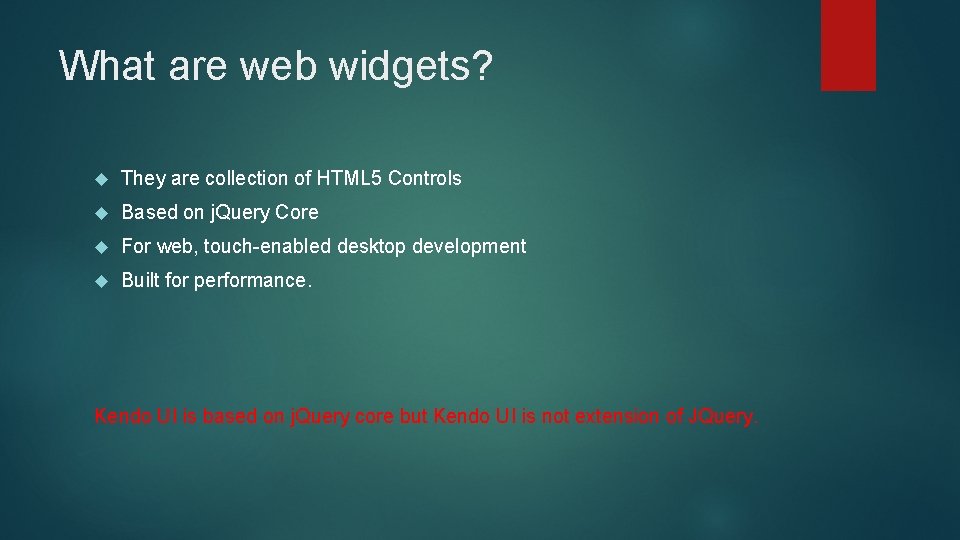 What are web widgets?

They are collection of HTML5 Controls

Based on jQuery Core

For web, touch-enabled desktop development

Built for performance.

Kendo UI is based on jQuery core but Kendo UI is not extension of JQuery.